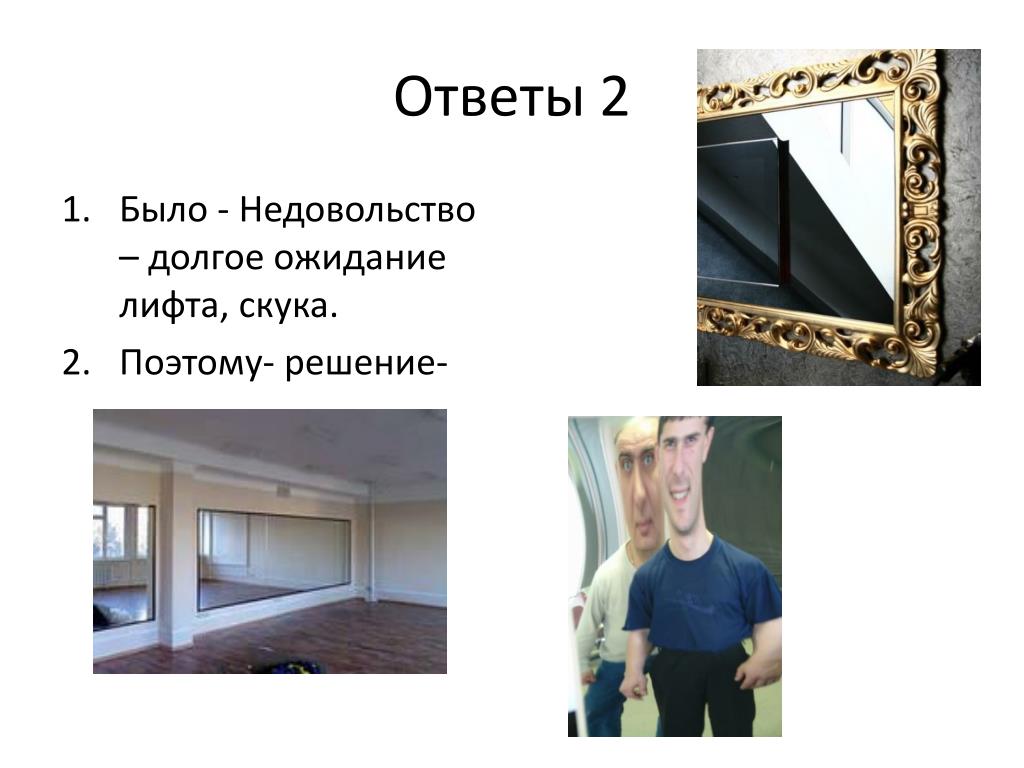 Ответы 2

1. Было - Недовольство – долгое ожидание лифта, скука.
2. Поэтому- решение-